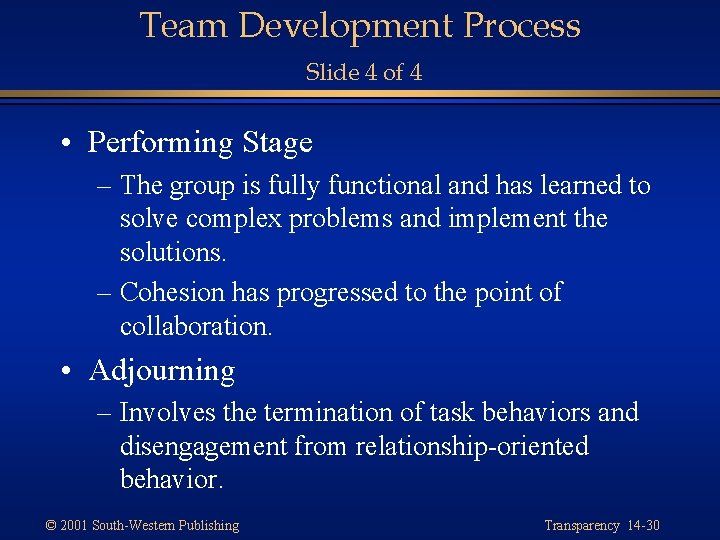 Team Development Process
Slide 4 of 4

• Performing Stage
– The group is fully functional and has learned to solve complex problems and implement the solutions.
– Cohesion has progressed to the point of collaboration.
• Adjourning
– Involves the termination of task behaviors and disengagement from relationship-oriented behavior.

© 2001 South-Western Publishing

Transparency 14-30